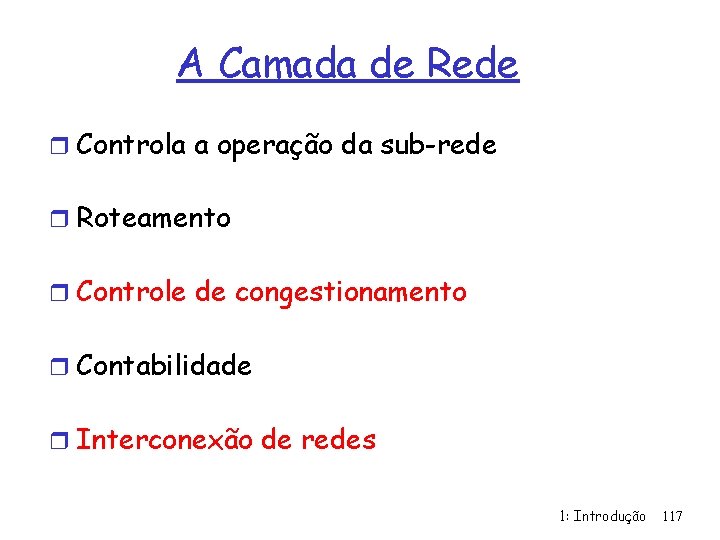 A Camada de Rede

Controla a operação da sub-rede

Roteamento

Controle de congestionamento

Contabilidade

Interconexão de redes

1: Introdução 117